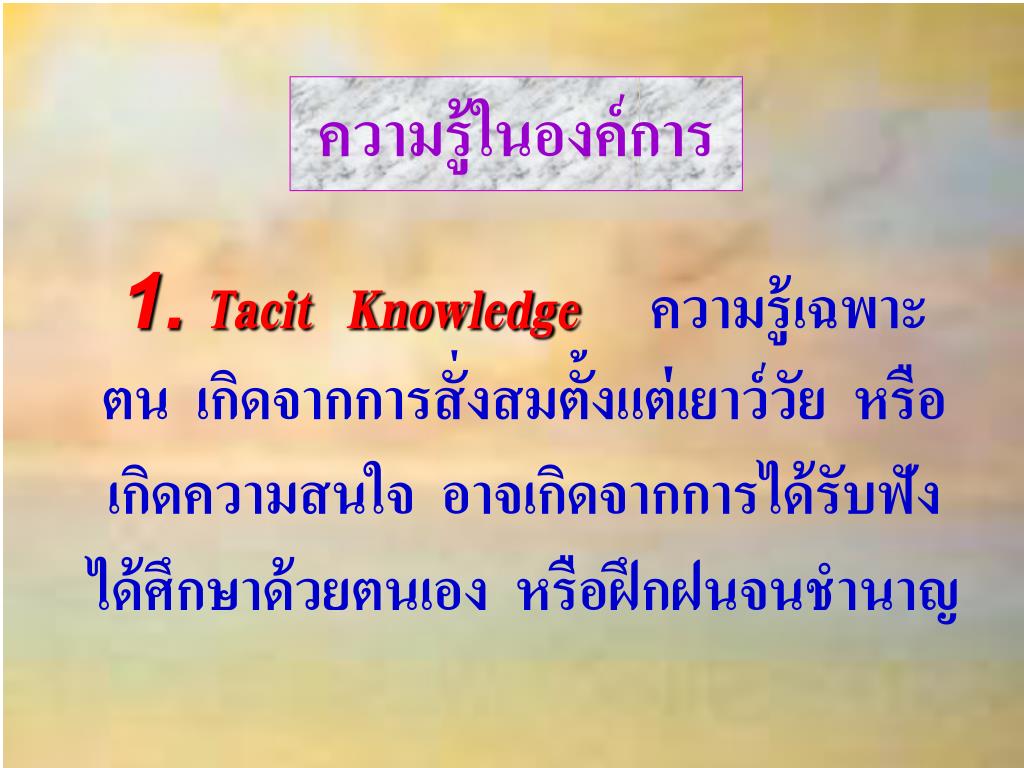 ความรู้ในองค์การ

1. Tacit Knowledge ความรู้เฉพาะตน เกิดจากการสั่งสมตั้งแต่เยาว์วัย หรือเกิดความสนใจ อาจเกิดจากการได้รับฟัง ได้ศึกษาด้วยตนเอง หรือฝึกฝนจนชำนาญ